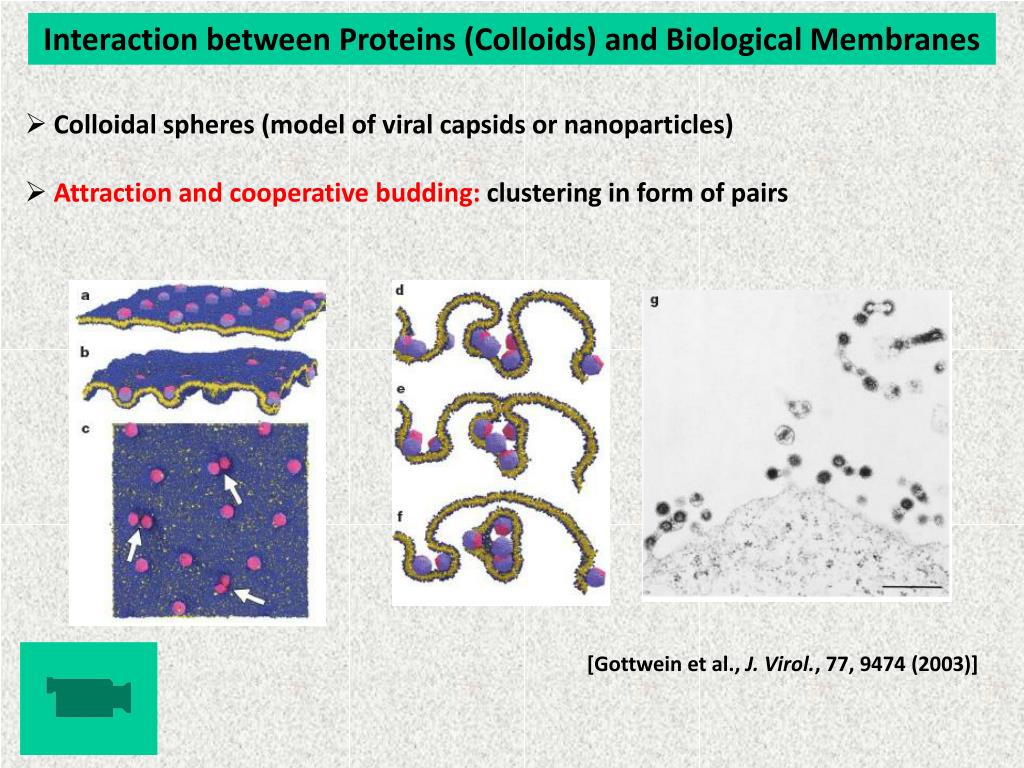 Interaction between Proteins (Colloids) and Biological Membranes

➢ Colloidal spheres (model of viral capsids or nanoparticles)

➢ Attraction and cooperative budding: clustering in form of pairs

a

b

c

d

e

f

g

[Gottwein et al., J. Virol., 77, 9474 (2003)]